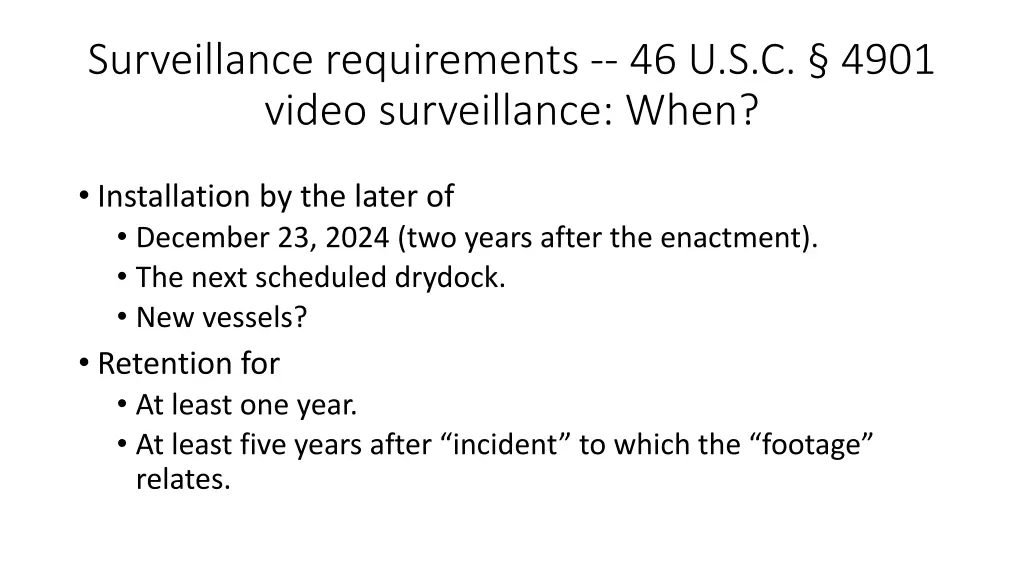 Surveillance requirements -- 46 U.S.C. § 4901 video surveillance: When?

• Installation by the later of
  • December 23, 2024 (two years after the enactment).
  • The next scheduled drydock.
  • New vessels?
• Retention for
  • At least one year.
  • At least five years after “incident” to which the “footage” relates.